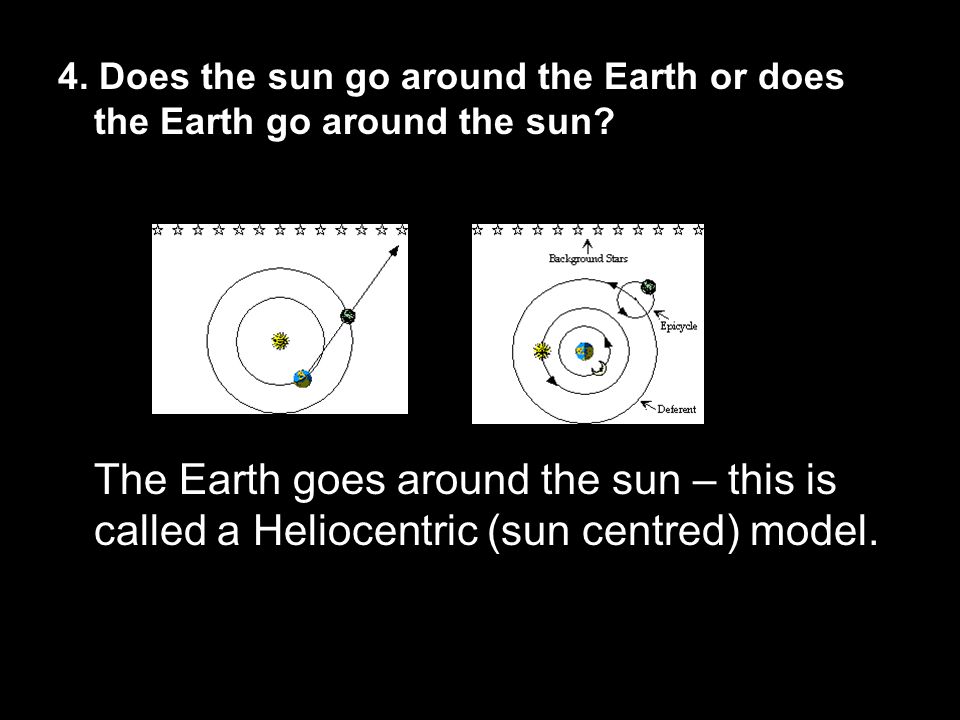 4. Does the sun go around the Earth or does the Earth go around the sun?

Background Stars

Epicycle

Deferent

The Earth goes around the sun – this is called a Heliocentric (sun centred) model.